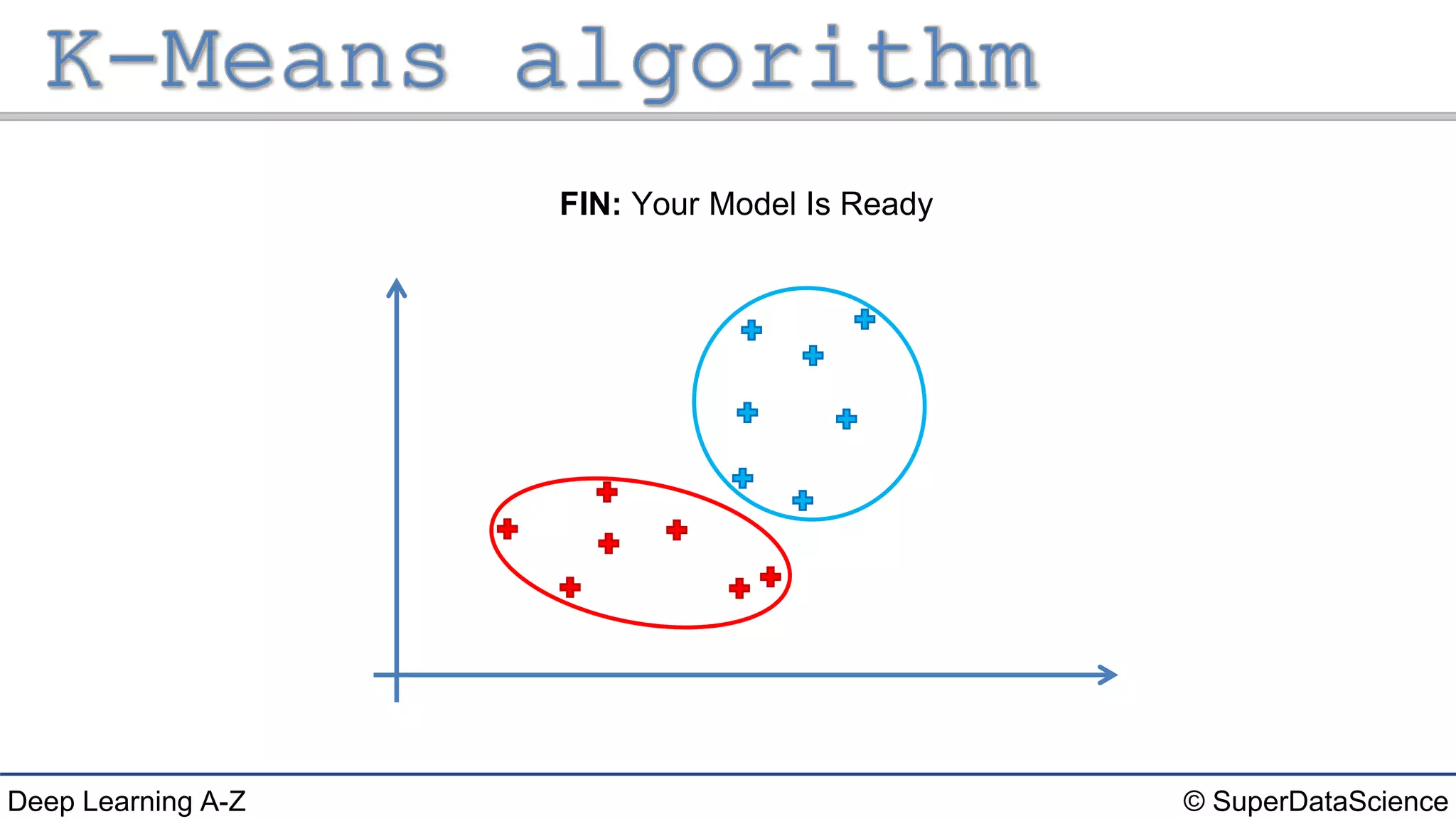 K-Means algorithm

FIN: Your Model Is Ready

Deep Learning A-Z

© SuperDataScience